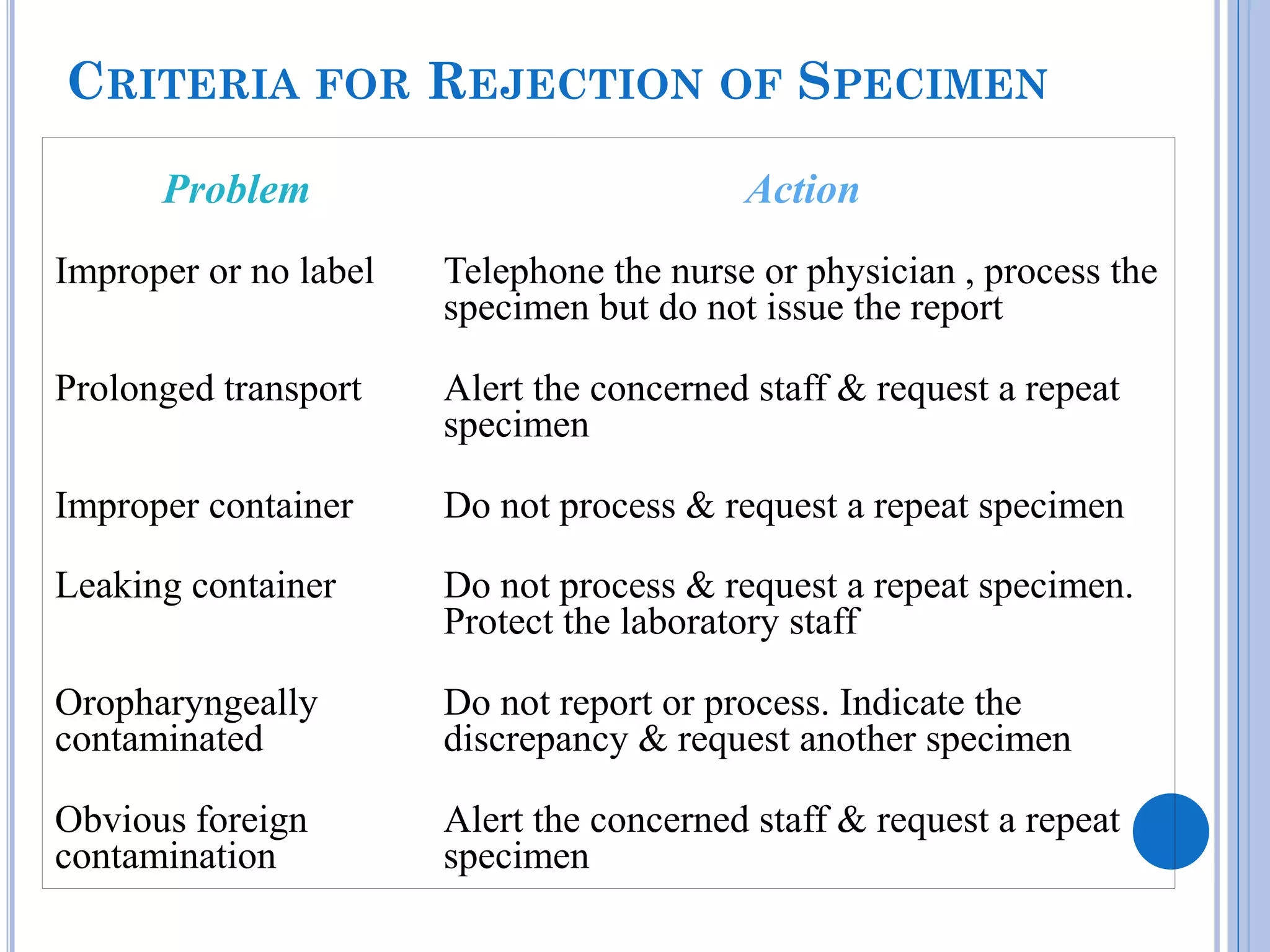 CRITERIA FOR REJECTION OF SPECIMEN

| Problem | Action |
|---|---|
| Improper or no label | Telephone the nurse or physician , process the specimen but do not issue the report |
| Prolonged transport | Alert the concerned staff & request a repeat specimen |
| Improper container | Do not process & request a repeat specimen |
| Leaking container | Do not process & request a repeat specimen. Protect the laboratory staff |
| Oropharyngeally contaminated | Do not report or process. Indicate the discrepancy & request another specimen |
| Obvious foreign contamination | Alert the concerned staff & request a repeat specimen |